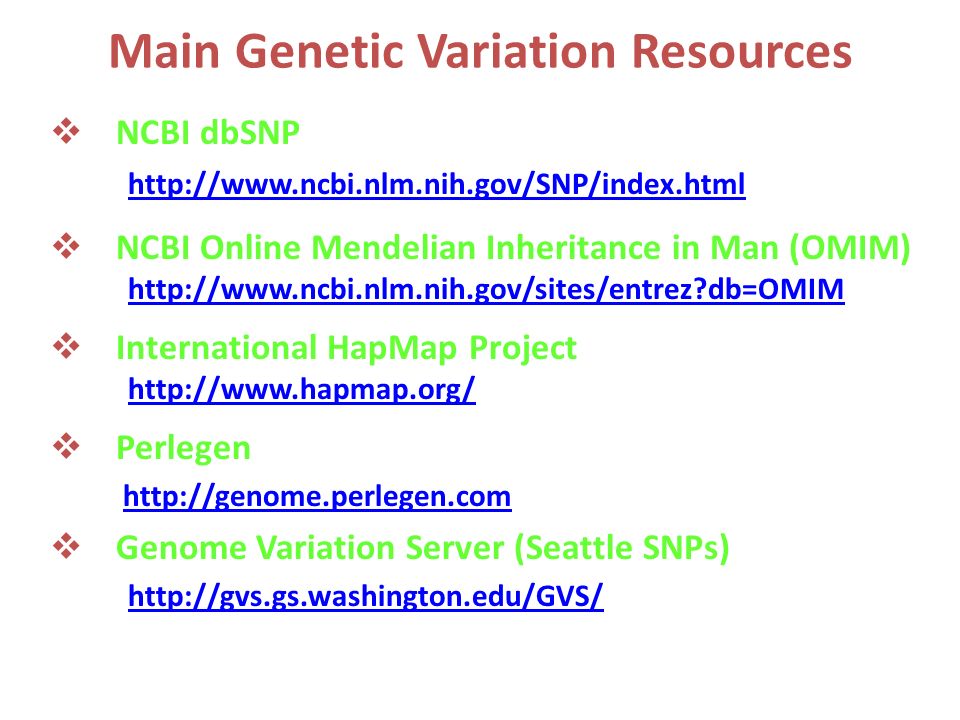 Main Genetic Variation Resources

❖ NCBI dbSNP
http://www.ncbi.nlm.nih.gov/SNP/index.html

❖ NCBI Online Mendelian Inheritance in Man (OMIM)
http://www.ncbi.nlm.nih.gov/sites/entrez?db=OMIM

❖ International HapMap Project
http://www.hapmap.org/

❖ Perlegen
http://genome.perlegen.com

❖ Genome Variation Server (Seattle SNPs)
http://gvs.gs.washington.edu/GVS/